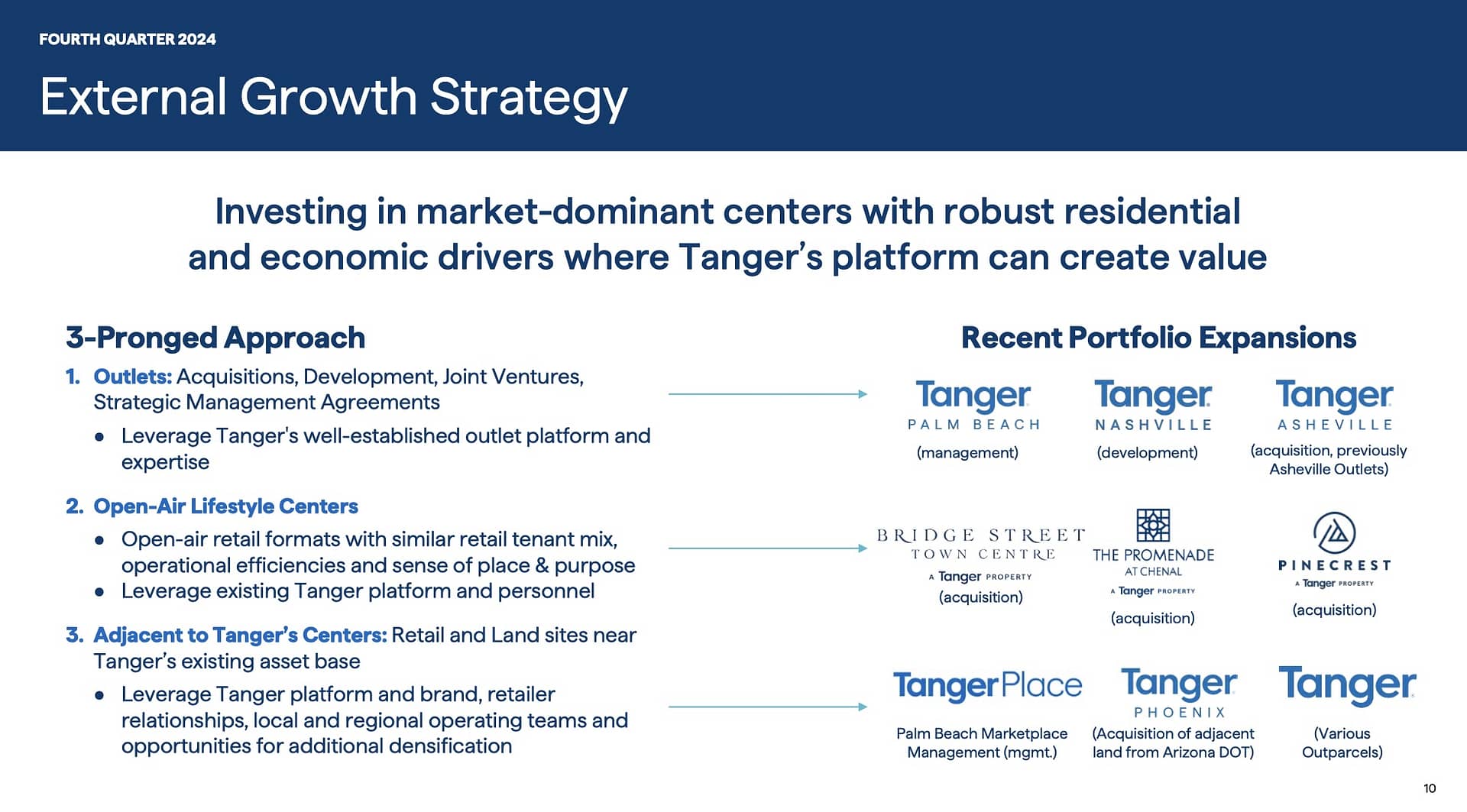 FOURTH QUARTER 2024

External Growth Strategy

Investing in market-dominant centers with robust residential and economic drivers where Tanger's platform can create value

3-Pronged Approach

1. Outlets: Acquisitions, Development, Joint Ventures, Strategic Management Agreements
• Leverage Tanger's well-established outlet platform and expertise

2. Open-Air Lifestyle Centers
• Open-air retail formats with similar retail tenant mix, operational efficiencies and sense of place & purpose
• Leverage existing Tanger platform and personnel

3. Adjacent to Tanger's Centers: Retail and Land sites near Tanger's existing asset base
• Leverage Tanger platform and brand, retailer relationships, local and regional operating teams and opportunities for additional densification

Recent Portfolio Expansions

Tanger PALM BEACH
(management)

Tanger NASHVILLE
(development)

Tanger ASHEVILLE
(acquisition, previously Asheville Outlets)

BRIDGE STREET TOWN CENTRE
A Tanger PROPERTY
(acquisition)

THE PROMENADE AT CHENAL
A Tanger PROPERTY
(acquisition)

PINECREST
A Tanger PROPERTY
(acquisition)

TangerPlace
Palm Beach Marketplace Management (mgmt.)

Tanger PHOENIX
(Acquisition of adjacent land from Arizona DOT)

Tanger
(Various Outparcels)

10